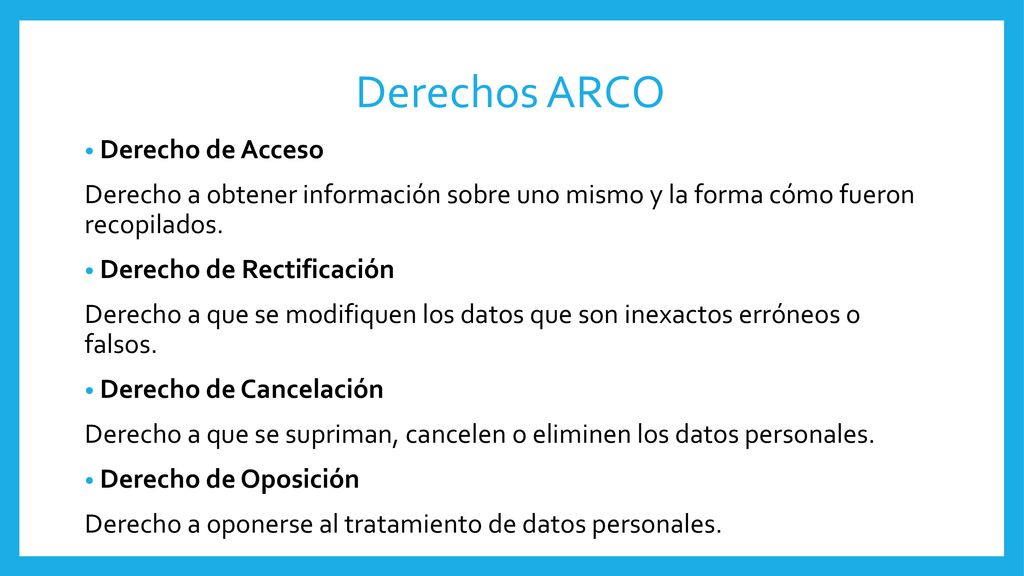 Derechos ARCO

• Derecho de Acceso

Derecho a obtener información sobre uno mismo y la forma cómo fueron recopilados.

• Derecho de Rectificación

Derecho a que se modifiquen los datos que son inexactos erróneos o falsos.

• Derecho de Cancelación

Derecho a que se supriman, cancelen o eliminen los datos personales.

• Derecho de Oposición

Derecho a oponerse al tratamiento de datos personales.